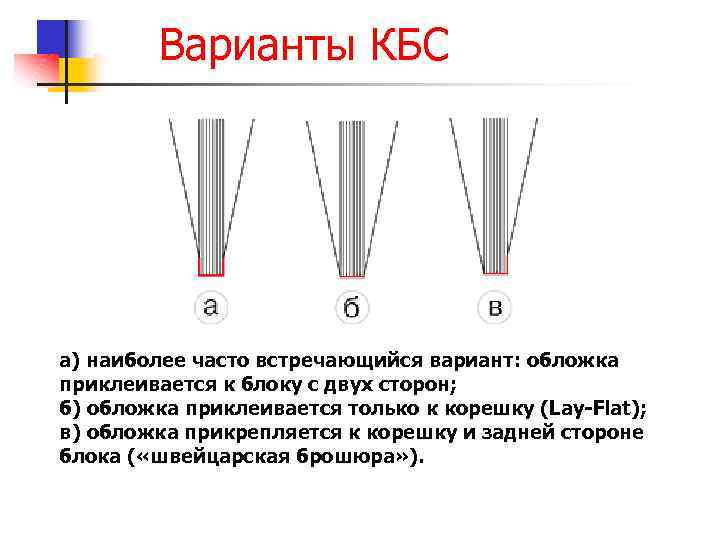 Варианты КБС

а

б

в

а) наиболее часто встречающийся вариант: обложка приклеивается к блоку с двух сторон;
б) обложка приклеивается только к корешку (Lay-Flat);
в) обложка прикрепляется к корешку и задней стороне блока («швейцарская брошюра»).